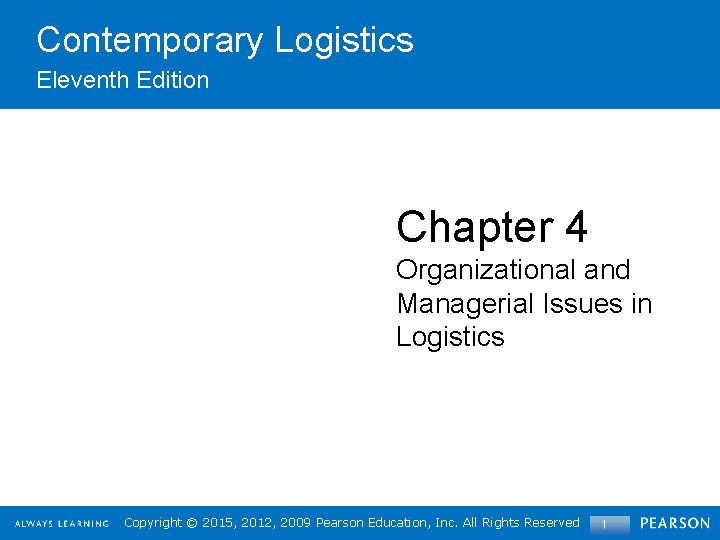 Contemporary Logistics
Eleventh Edition

Chapter 4
Organizational and Managerial Issues in Logistics

ALWAYS LEARNING Copyright © 2015, 2012, 2009 Pearson Education, Inc. All Rights Reserved 1 PEARSON